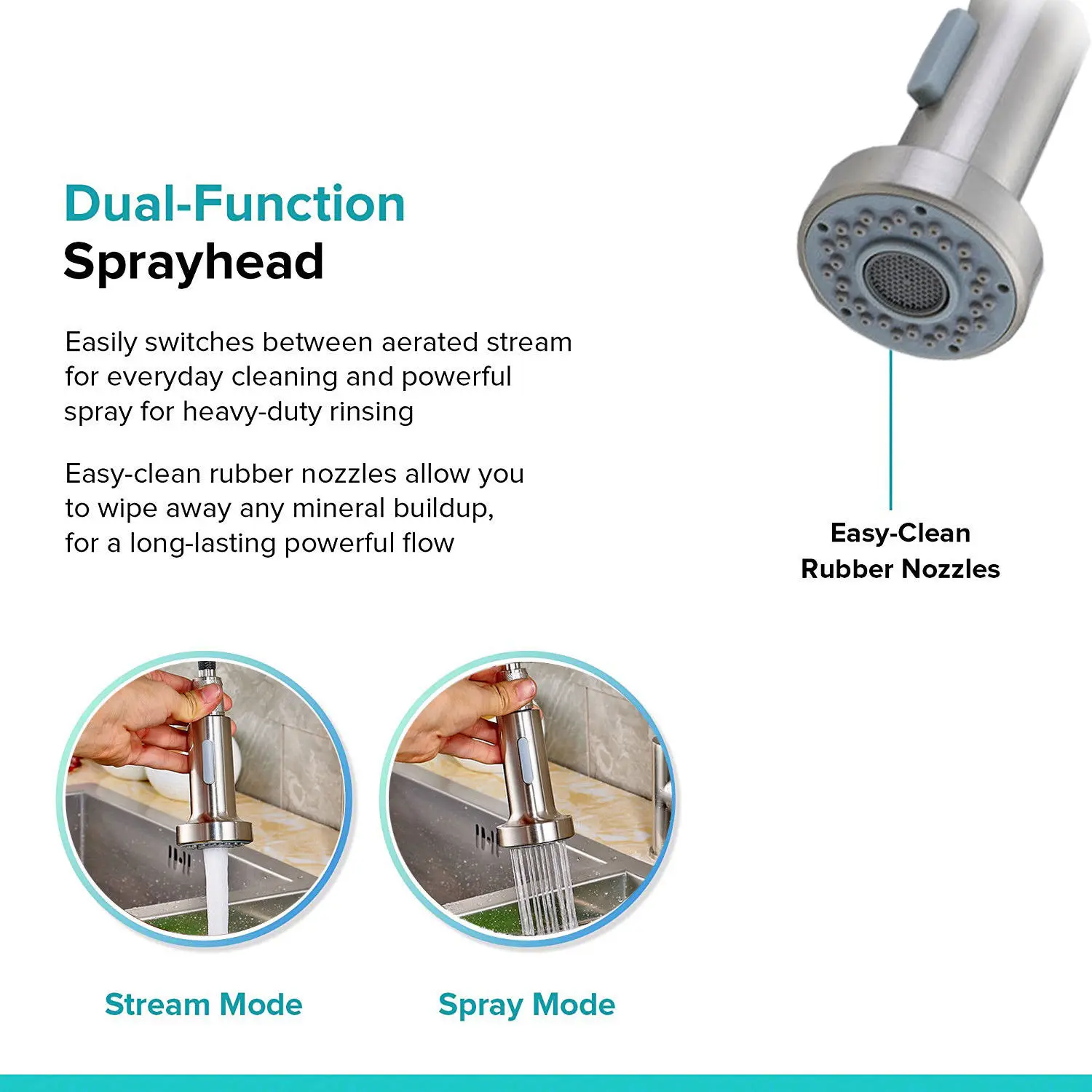 Dual-Function
Sprayhead

Easily switches between aerated stream for everyday cleaning and powerful spray for heavy-duty rinsing

Easy-clean rubber nozzles allow you to wipe away any mineral buildup, for a long-lasting powerful flow

Easy-Clean
Rubber Nozzles

Stream Mode

Spray Mode